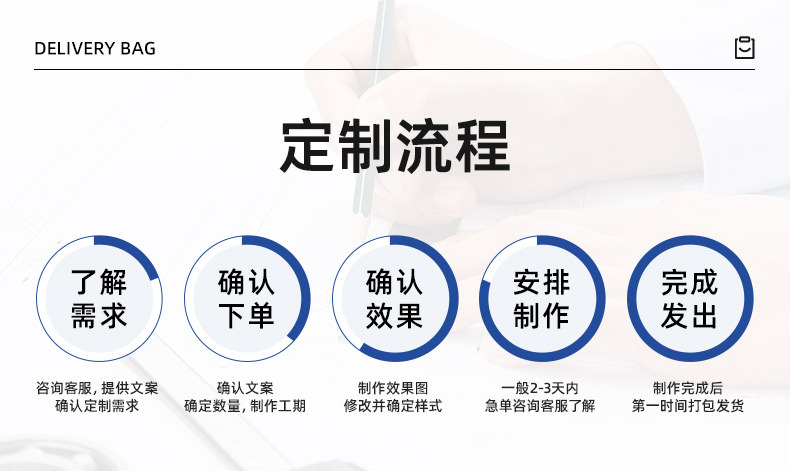 DELIVERY BAG

定制流程

了解需求

咨询客服，提供文案
确认定制需求

确认下单

确认文案
确定数量，制作工期

确认效果

制作效果图
修改并确定样式

安排制作

一般2-3天内
急单咨询客服了解

完成发出

制作完成后
第一时间打包发货